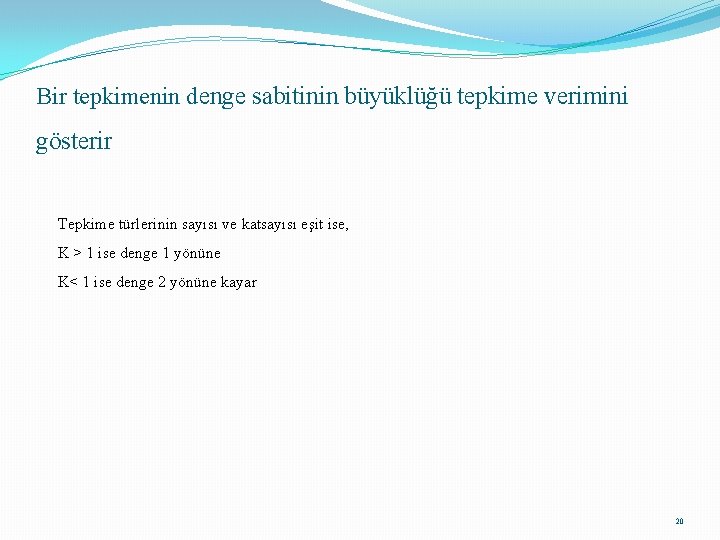 Bir tepkimenin denge sabitinin büyüklüğü tepkime verimini gösterir

Tepkime türlerinin sayısı ve katsayısı eşit ise,

K > 1 ise denge 1 yönüne

K< 1 ise denge 2 yönüne kayar

20